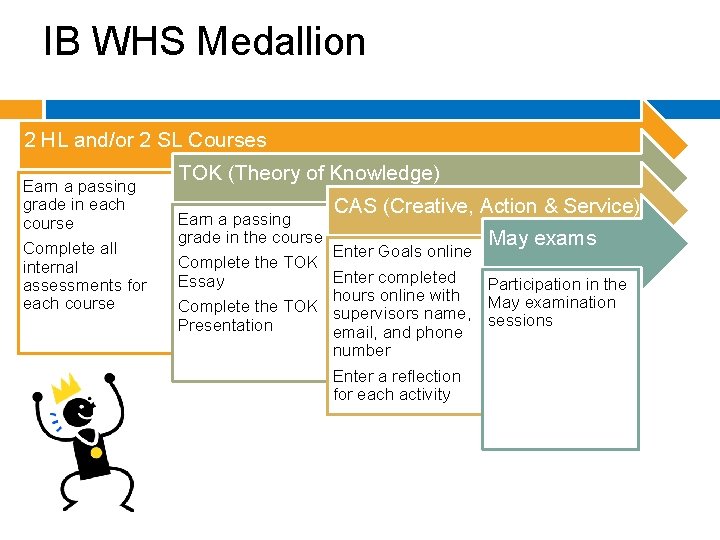 IB WHS Medallion

2 HL and/or 2 SL Courses

Earn a passing grade in each course

Complete all internal assessments for each course

TOK (Theory of Knowledge)

Earn a passing grade in the course

Complete the TOK Essay

Complete the TOK Presentation

CAS (Creative, Action & Service)

Enter Goals online

Enter completed hours online with supervisors name, email, and phone number

Enter a reflection for each activity

May exams

Participation in the May examination sessions